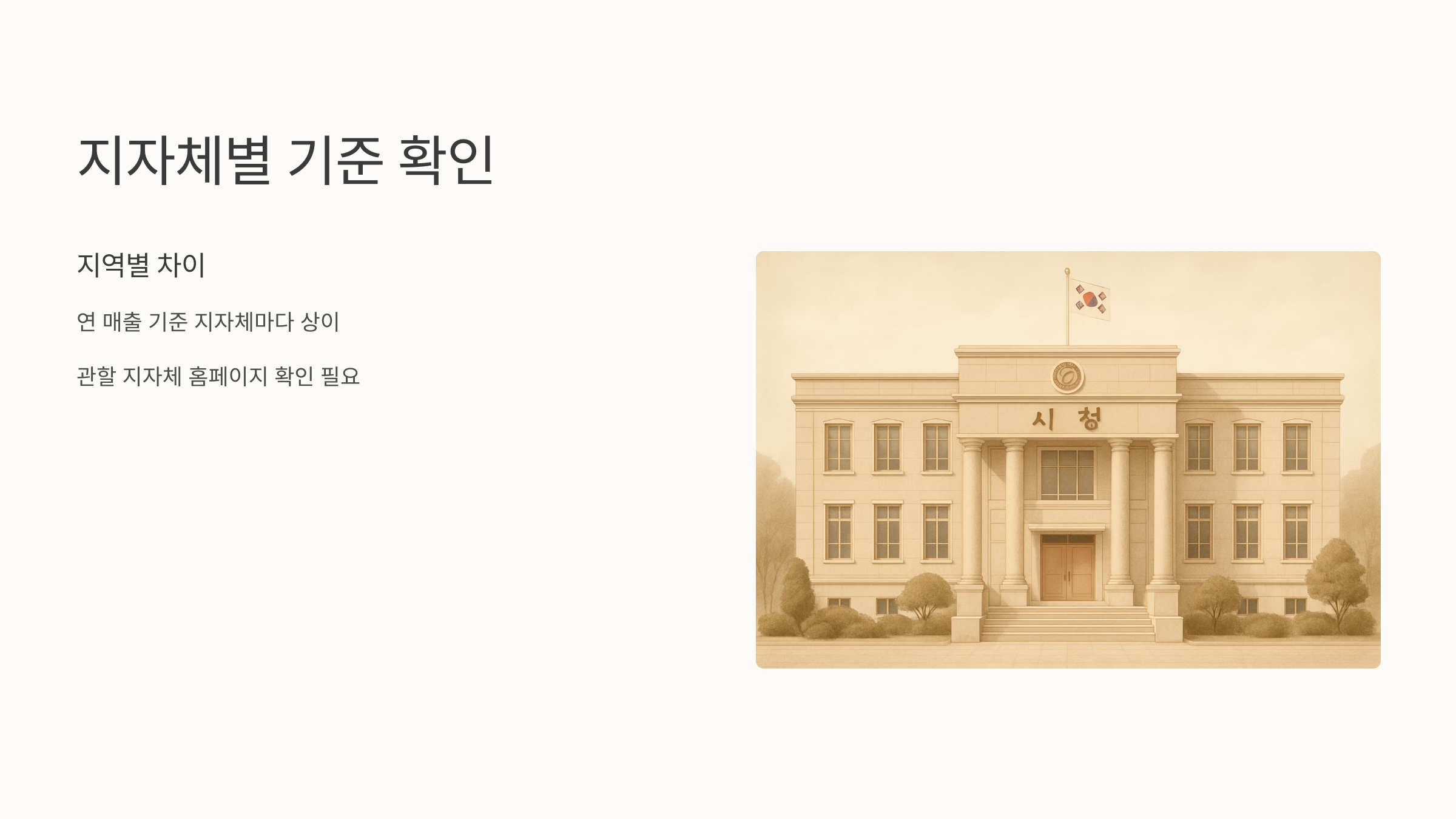 지자체별 기준 확인

지역별 차이

연 매출 기준 지자체마다 상이

관할 지자체 홈페이지 확인 필요

시 청